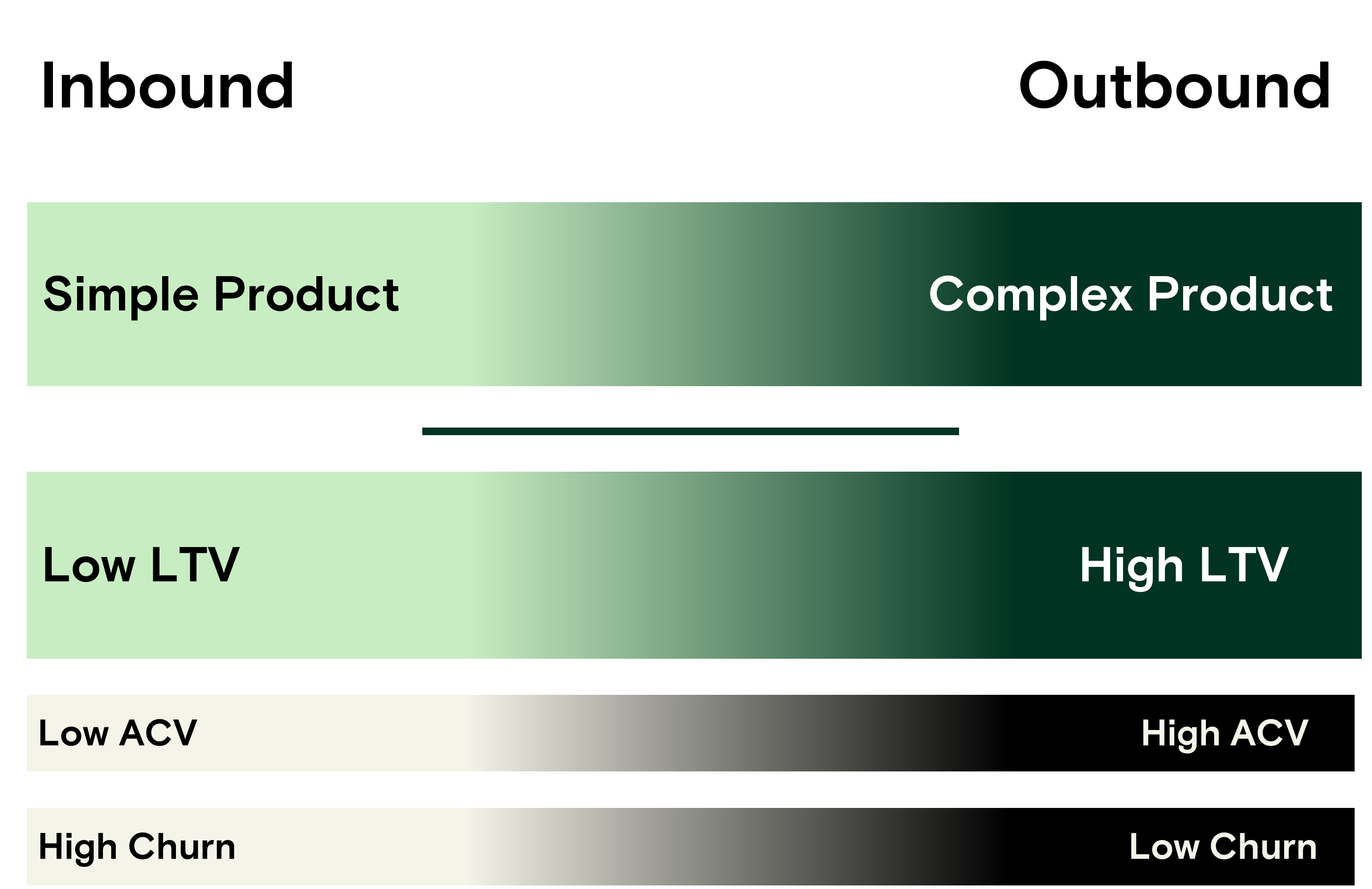 Inbound

Outbound

Simple Product

Complex Product

Low LTV

High LTV

Low ACV

High ACV

High Churn

Low Churn